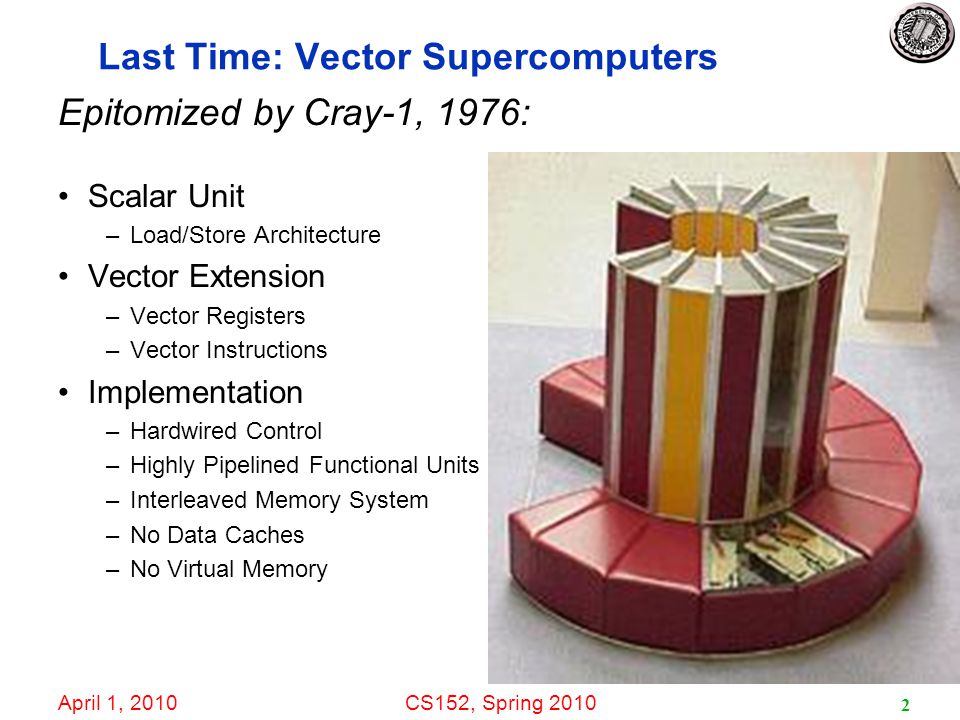 Last Time: Vector Supercomputers

Epitomized by Cray-1, 1976:

• Scalar Unit
– Load/Store Architecture
• Vector Extension
– Vector Registers
– Vector Instructions
• Implementation
– Hardwired Control
– Highly Pipelined Functional Units
– Interleaved Memory System
– No Data Caches
– No Virtual Memory

April 1, 2010
CS152, Spring 2010
2